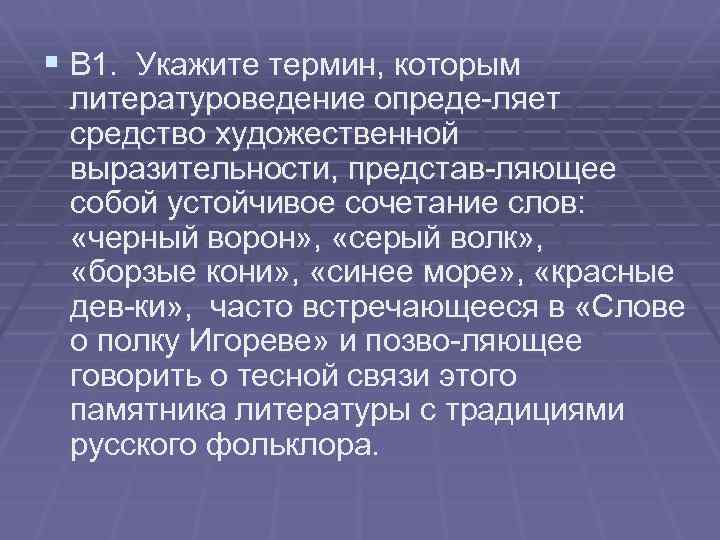 В1. Укажите термин, которым литературоведение опреде-ляет средство художественной выразительности, представ-ляющее собой устойчивое сочетание слов: «черный ворон», «серый волк», «борзые кони», «синее море», «красные дев-ки», часто встречающееся в «Слове о полку Игореве» и позво-ляющее говорить о тесной связи этого памятника литературы с традициями русского фольклора.